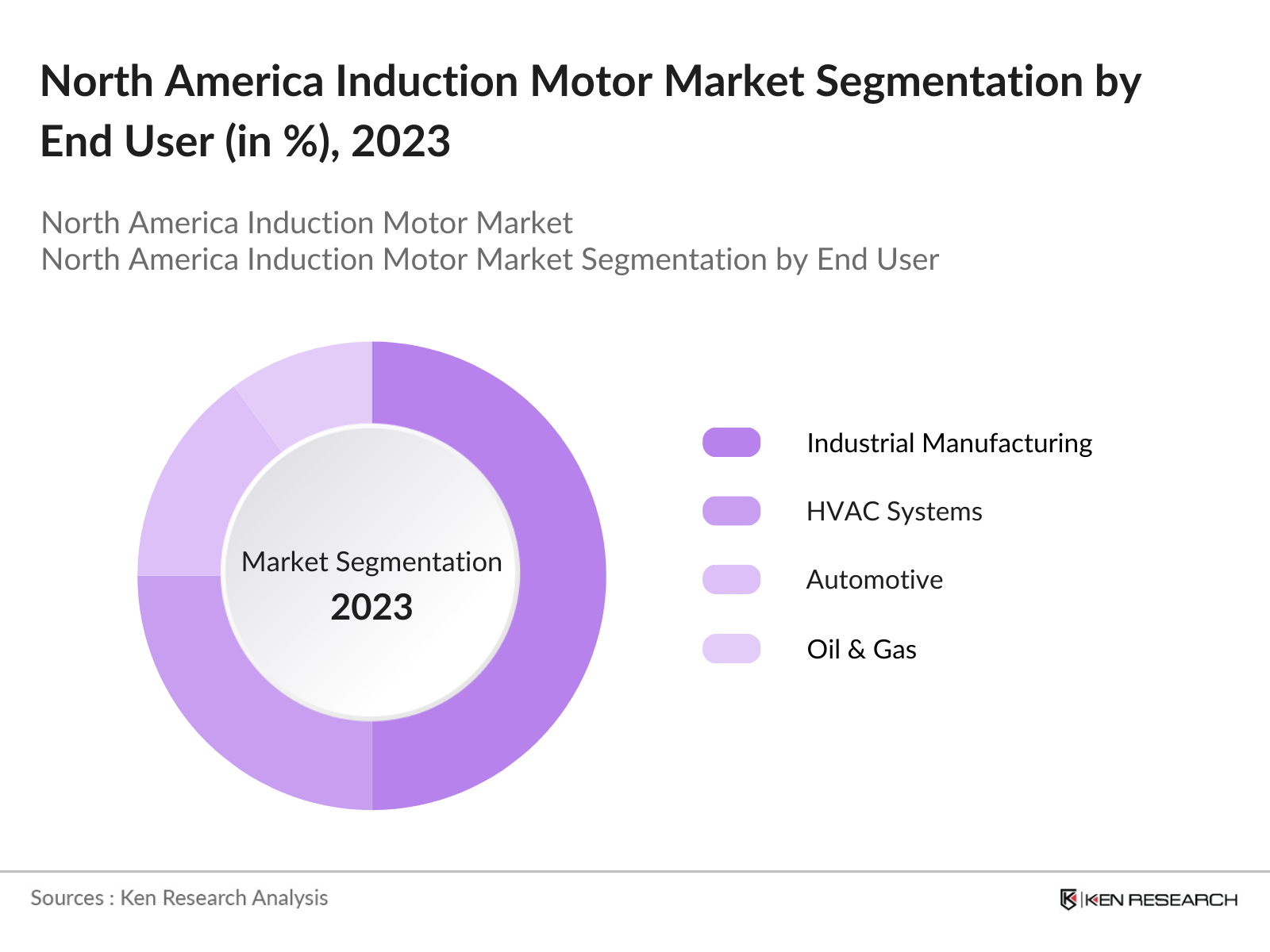 North America Induction Motor Market Segmentation by End User (in %), 2023

North America Induction Motor Market
North America Induction Motor Market Segmentation by End User

Market Segmentation
2023

Industrial Manufacturing
HVAC Systems
Automotive
Oil & Gas

Sources : Ken Research Analysis

KEN RESEARCH